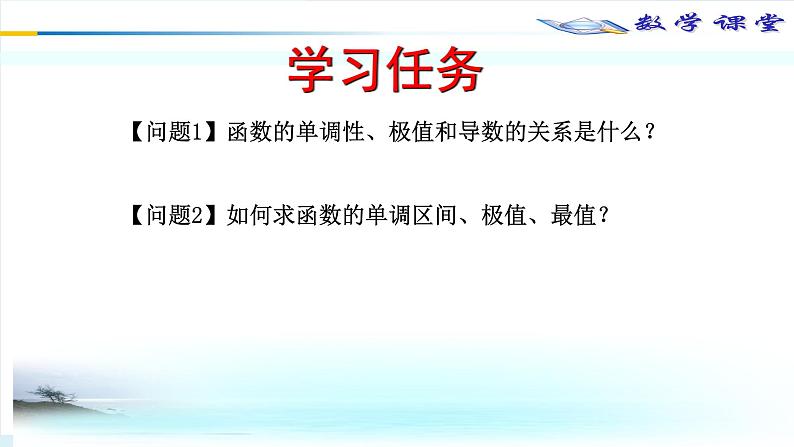 数学课堂

学习任务

【问题1】函数的单调性、极值和导数的关系是什么？

【问题2】如何求函数的单调区间、极值、最值？